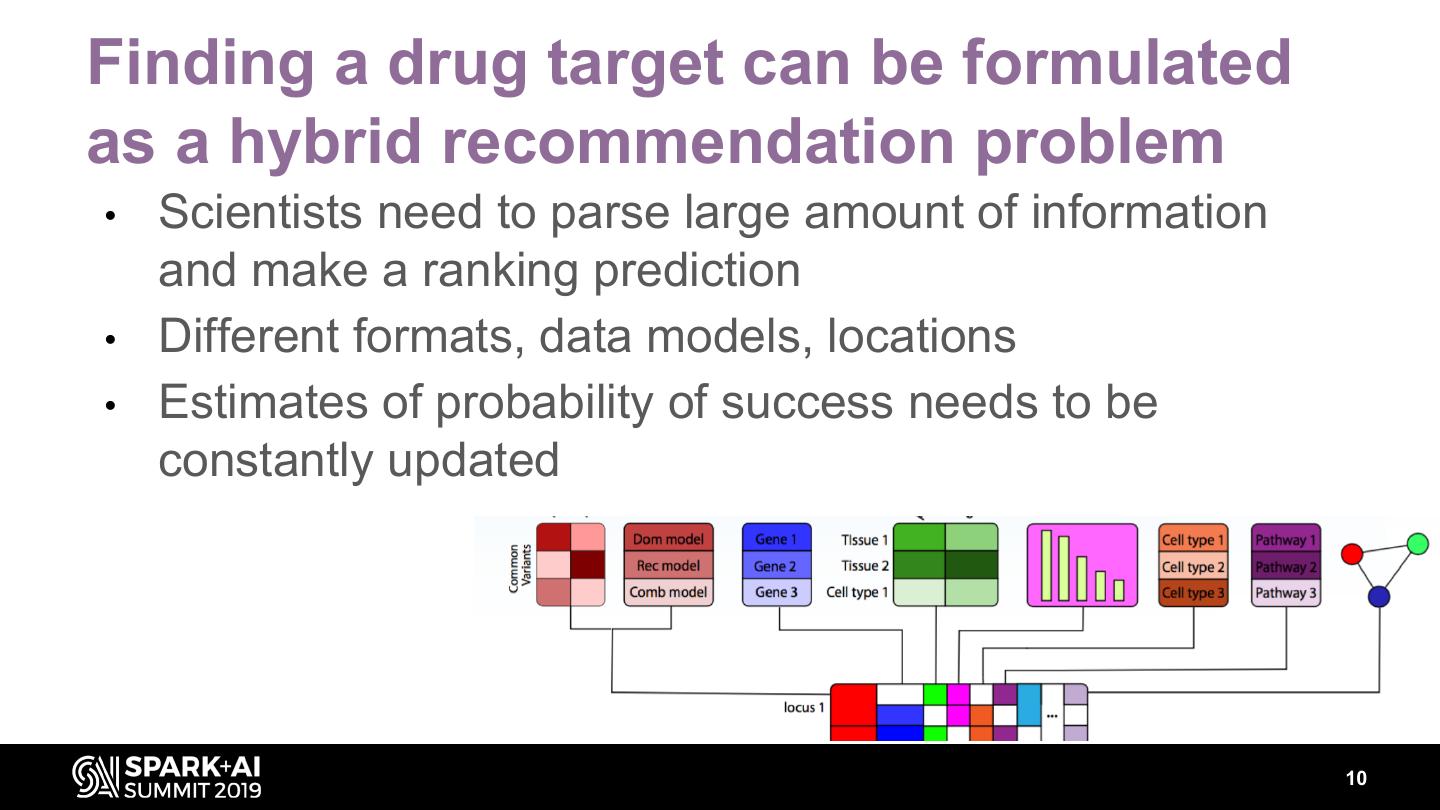 Finding a drug target can be formulated as a hybrid recommendation problem

• Scientists need to parse large amount of information and make a ranking prediction
• Different formats, data models, locations
• Estimates of probability of success needs to be constantly updated

Common Variants
Dom model
Rec model
Comb model
Gene 1
Gene 2
Gene 3
Tissue 1
Tissue 2
Cell type 1
Cell type 1
Cell type 2
Cell type 3
Pathway 1
Pathway 2
Pathway 3
locus 1
...

SPARK+AI SUMMIT 2019
10